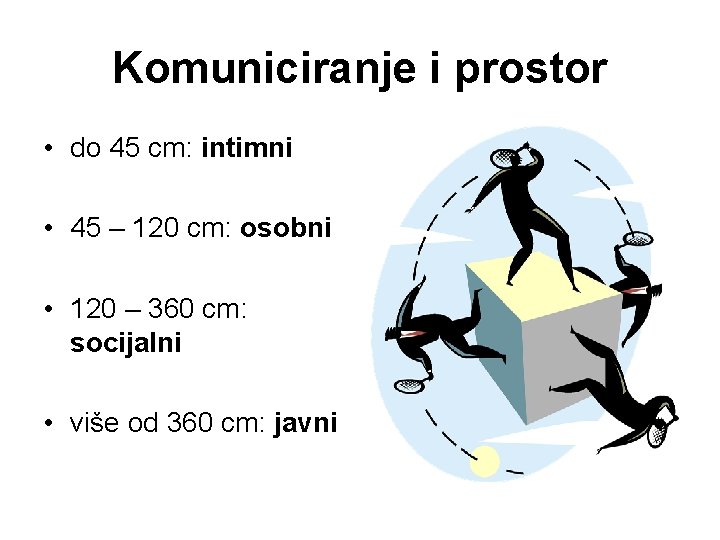 Komuniciranje i prostor

• do 45 cm: intimni

• 45 – 120 cm: osobni

• 120 – 360 cm: socijalni

• više od 360 cm: javni